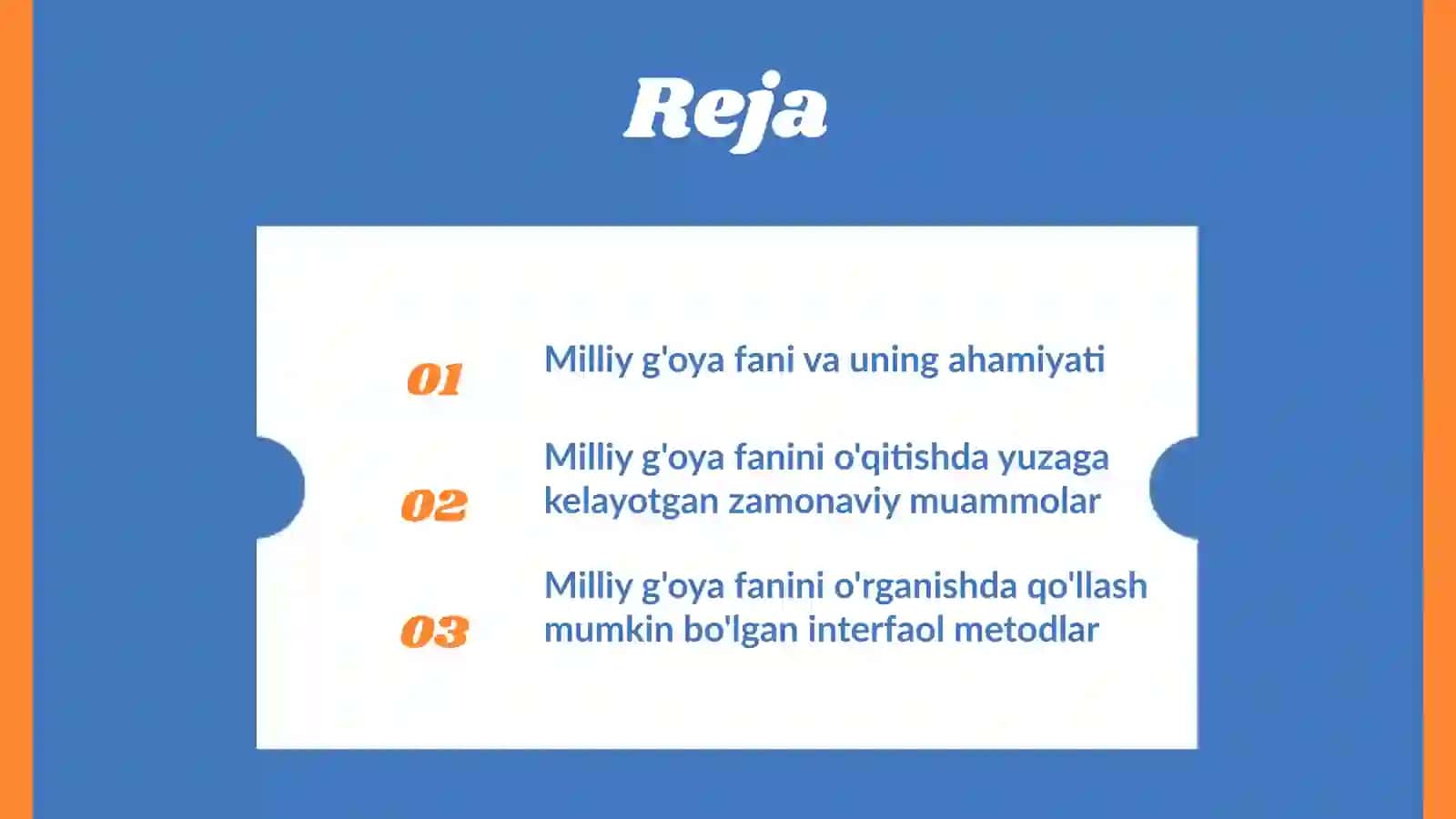 Reja

01 Milliy g'oya fani va uning ahamiyati

02 Milliy g'oya fanini o'qitishda yuzaga kelayotgan zamonaviy muammolar

03 Milliy g'oya fanini o'rganishda qo'llash mumkin bo'lgan interfaol metodlar